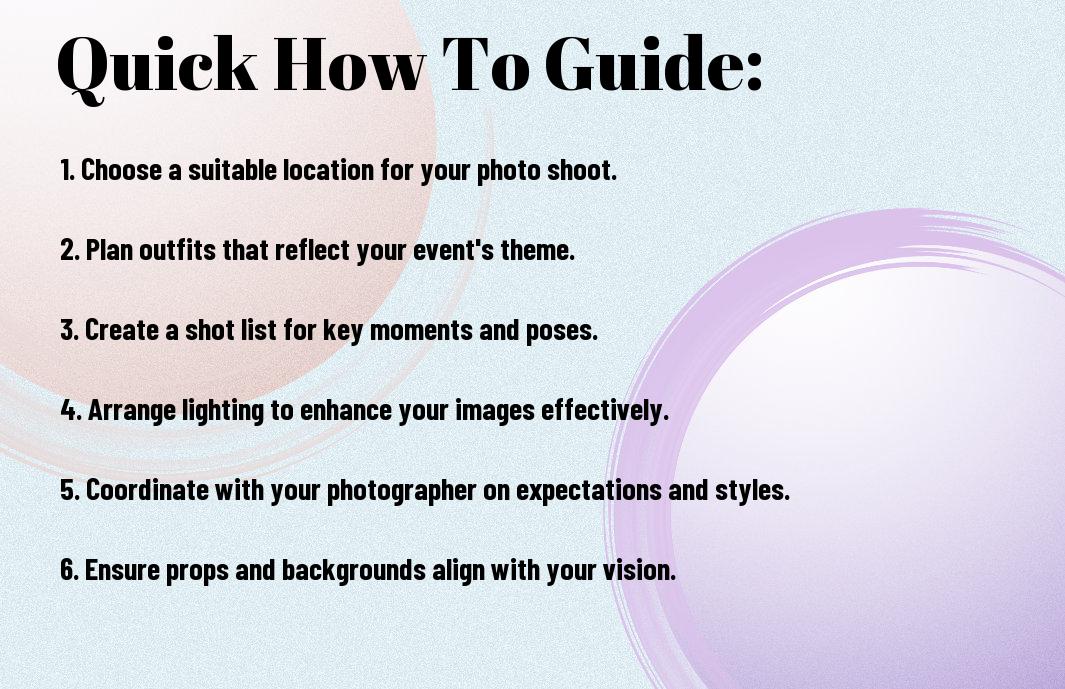 Quick How To Guide:

1. Choose a suitable location for your photo shoot.

2. Plan outfits that reflect your event's theme.

3. Create a shot list for key moments and poses.

4. Arrange lighting to enhance your images effectively.

5. Coordinate with your photographer on expectations and styles.

6. Ensure props and backgrounds align with your vision.